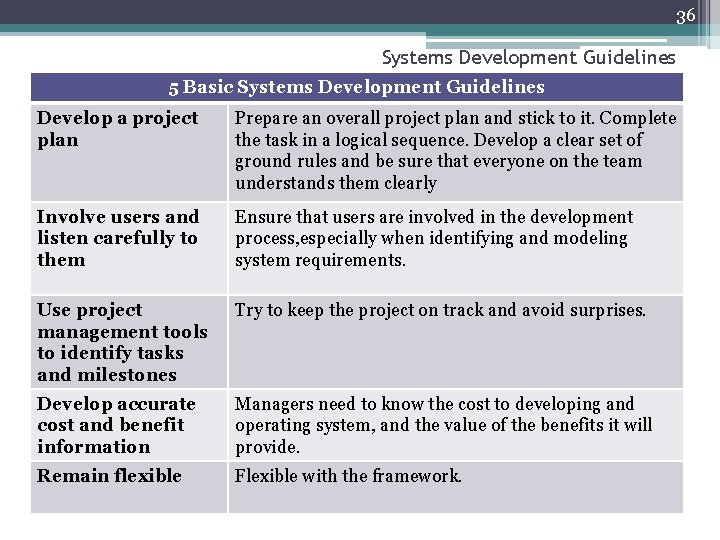 36

Systems Development Guidelines

| 5 Basic Systems Development Guidelines | |
|---|---|
| Develop a project plan | Prepare an overall project plan and stick to it. Complete the task in a logical sequence. Develop a clear set of ground rules and be sure that everyone on the team understands them clearly |
| Involve users and listen carefully to them | Ensure that users are involved in the development process,especially when identifying and modeling system requirements. |
| Use project management tools to identify tasks and milestones | Try to keep the project on track and avoid surprises. |
| Develop accurate cost and benefit information | Managers need to know the cost to developing and operating system, and the value of the benefits it will provide. |
| Remain flexible | Flexible with the framework. |